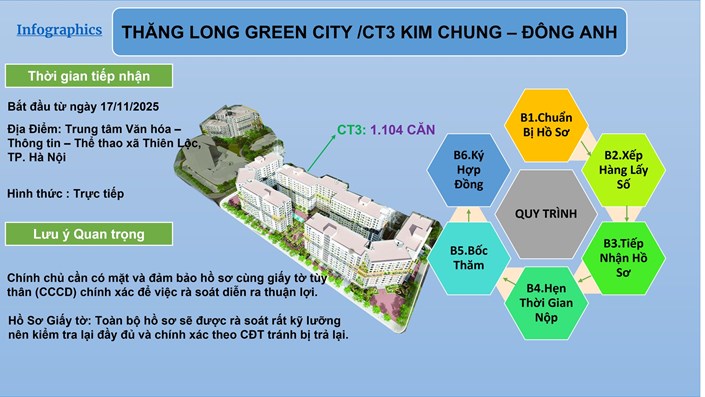 Infographics

THĂNG LONG GREEN CITY /CT3 KIM CHUNG – ĐÔNG ANH

Thời gian tiếp nhận

Bắt đầu từ ngày 17/11/2025

Địa Điểm: Trung tâm Văn hóa – Thông tin – Thể thao xã Thiên Lộc, TP. Hà Nội

Hình thức : Trực tiếp

Lưu ý Quan trọng

Chính chủ cần có mặt và đảm bảo hồ sơ cùng giấy tờ tùy thân (CCCD) chính xác để việc rà soát diễn ra thuận lợi.

Hồ Sơ Giấy tờ: Toàn bộ hồ sơ sẽ được rà soát rất kỹ lưỡng nên kiểm tra lại đầy đủ và chính xác theo CĐT tránh bị trả lại.

CT3: 1.104 CĂN

B1.Chuẩn Bị Hồ Sơ

B2.Xếp Hàng Lấy Số

B3.Tiếp Nhận Hồ Sơ

B4.Hẹn Thời Gian Nộp

B5.Bốc Thăm

B6.Ký Hợp Đồng

QUY TRÌNH